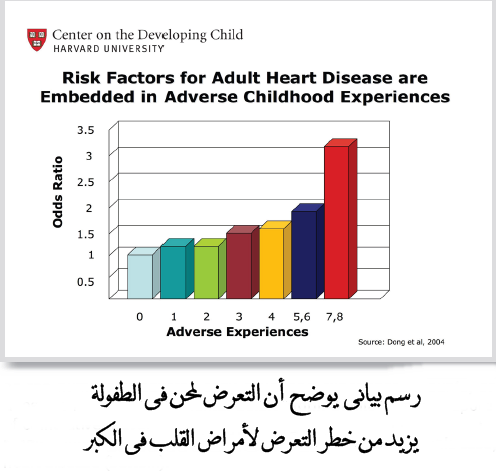 Center on the Developing Child
HARVARD UNIVERSITY

Risk Factors for Adult Heart Disease are Embedded in Adverse Childhood Experiences

Odds Ratio

3.5
3
2.5
2
1.5
1
0.5

0 1 2 3 4 5,6 7,8

Adverse Experiences

Source: Dong et al, 2004

رسم بيانى يوضح أن التعرض لمحن فى الطفولة يزيد من خطر التعرض لأمراض القلب فى الكبر